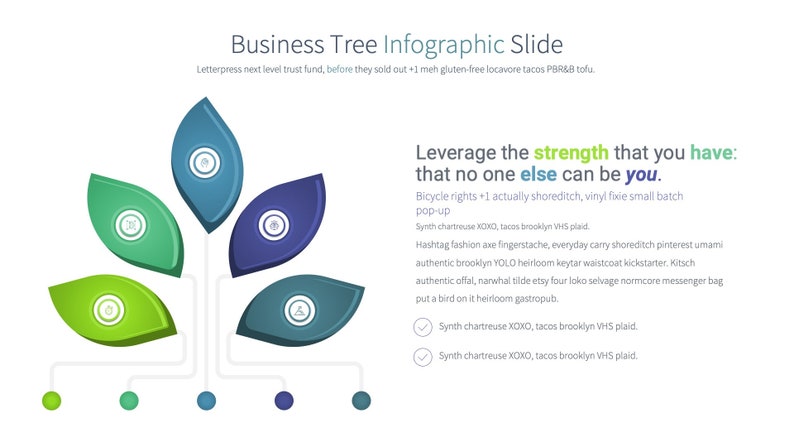 Business Tree Infographic Slide

Letterpress next level trust fund, before they sold out +1 meh gluten-free locavore tacos PBR&B tofu.

Leverage the strength that you have: that no one else can be you.

Bicycle rights +1 actually shoreditch, vinyl fixie small batch pop-up

Synth chartreuse XOXO, tacos brooklyn VHS plaid.

Hashtag fashion axe fingerstache, everyday carry shoreditch pinterest umami authentic brooklyn YOLO heirloom keytar waistcoat kickstarter. Kitsch authentic offal, narwhal tilde etsy four loko selvage normcore messenger bag put a bird on it heirloom gastropub.

Synth chartreuse XOXO, tacos brooklyn VHS plaid.

Synth chartreuse XOXO, tacos brooklyn VHS plaid.